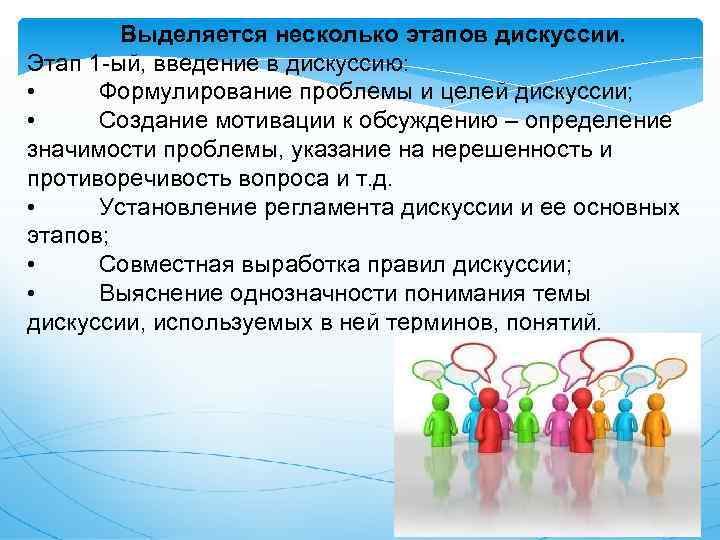 Выделяется несколько этапов дискуссии.
Этап 1-ый, введение в дискуссию:
•	Формулирование проблемы и целей дискуссии;
•	Создание мотивации к обсуждению – определение значимости проблемы, указание на нерешенность и противоречивость вопроса и т.д.
•	Установление регламента дискуссии и ее основных этапов;
•	Совместная выработка правил дискуссии;
•	Выяснение однозначности понимания темы дискуссии, используемых в ней терминов, понятий.